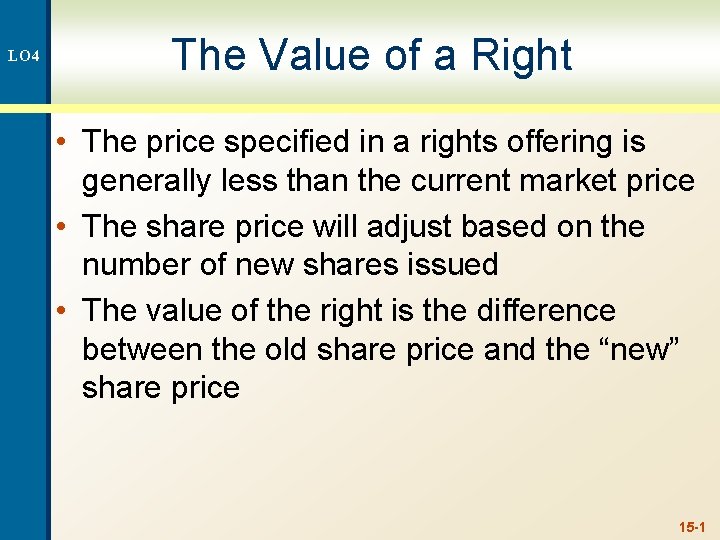 LO4

The Value of a Right

• The price specified in a rights offering is generally less than the current market price
• The share price will adjust based on the number of new shares issued
• The value of the right is the difference between the old share price and the “new” share price

15-1